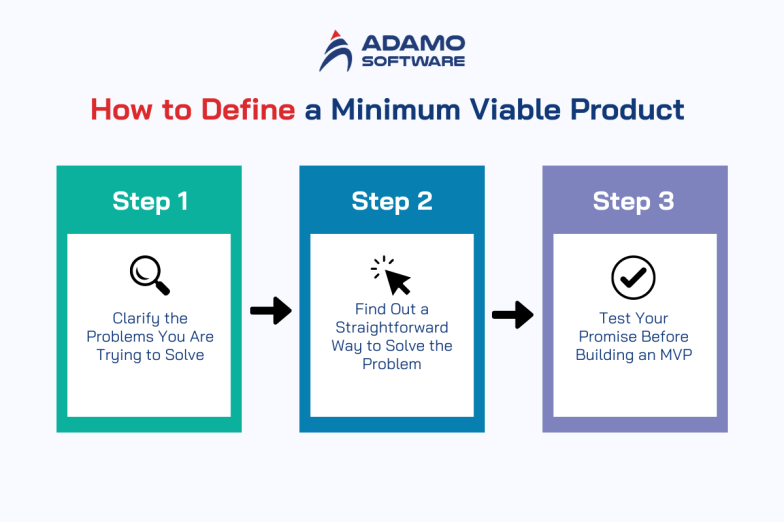 ADAMO SOFTWARE

How to Define a Minimum Viable Product

Step 1

Clarify the Problems You Are Trying to Solve

Step 2

Find Out a Straightforward Way to Solve the Problem

Step 3

Test Your Promise Before Building an MVP